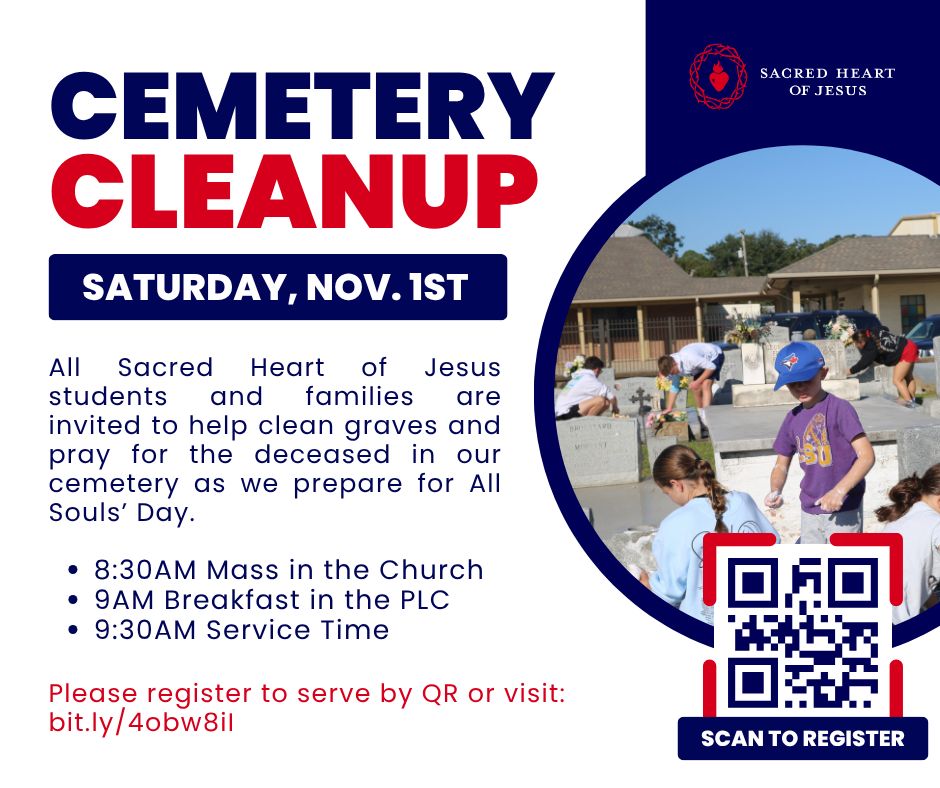 SACRED HEART
OF JESUS

CEMETERY
CLEANUP

SATURDAY, NOV. 1ST

All Sacred Heart of Jesus students and families are invited to help clean graves and pray for the deceased in our cemetery as we prepare for All Souls' Day.

• 8:30AM Mass in the Church
• 9AM Breakfast in the PLC
• 9:30AM Service Time

Please register to serve by QR or visit:
bit.ly/4obw8iI

SCAN TO REGISTER